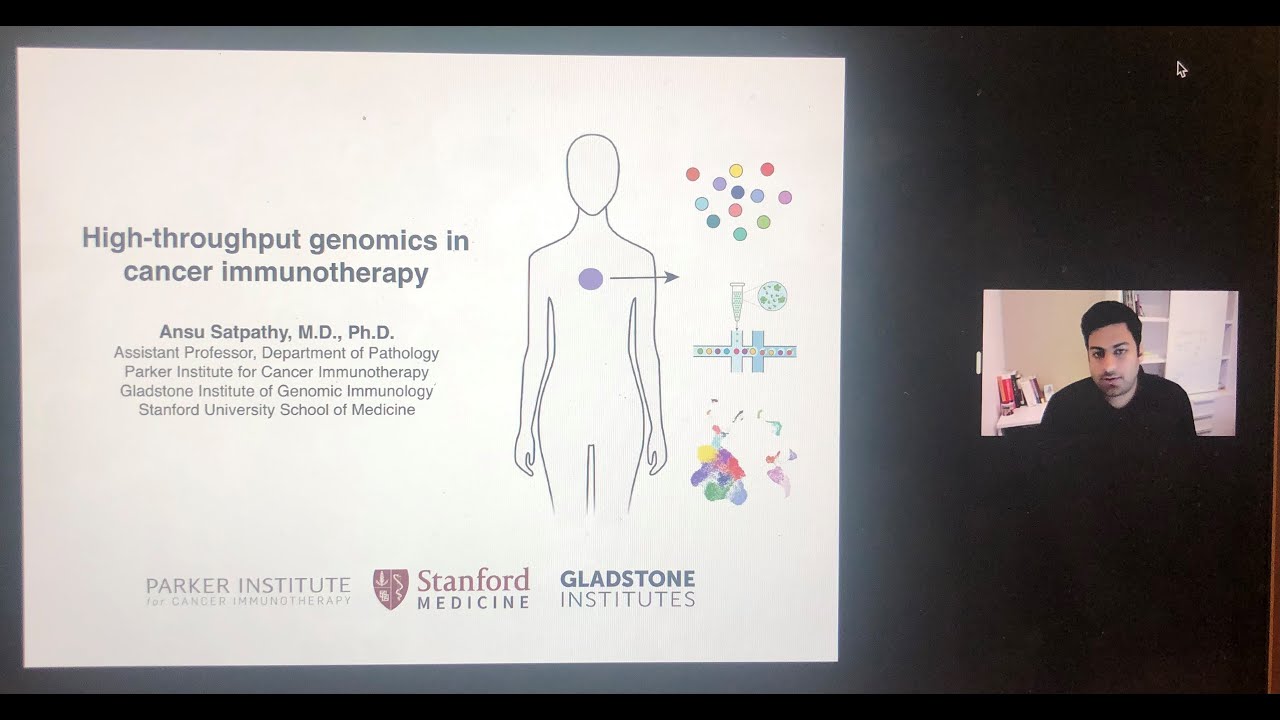 High-throughput genomics in cancer immunotherapy

Ansu Satpathy, M.D., Ph.D.
Assistant Professor, Department of Pathology
Parker Institute for Cancer Immunotherapy
Gladstone Institute of Genomic Immunology
Stanford University School of Medicine

PARKER INSTITUTE
for CANCER IMMUNOTHERAPY

Stanford
MEDICINE

GLADSTONE
INSTITUTES